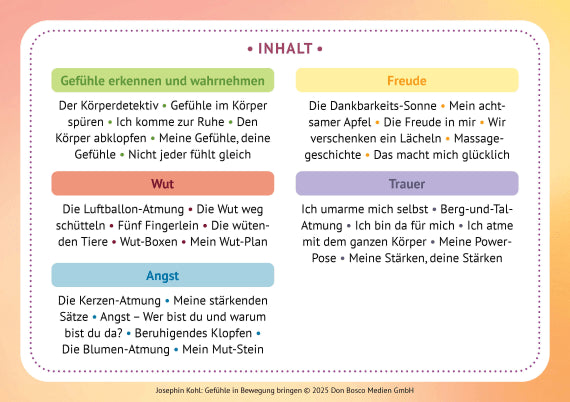 • INHALT •

Gefühle erkennen und wahrnehmen

Der Körperdetektiv • Gefühle im Körper spüren • Ich komme zur Ruhe • Den Körper abklopfen • Meine Gefühle, deine Gefühle • Nicht jeder fühlt gleich

Wut

Die Luftballon-Atmung • Die Wut weg schütteln • Fünf Fingerlein • Die wütenden Tiere • Wut-Boxen • Mein Wut-Plan

Angst

Die Kerzen-Atmung • Meine stärkenden Sätze • Angst – Wer bist du und warum bist du da? • Beruhigendes Klopfen • Die Blumen-Atmung • Mein Mut-Stein

Freude

Die Dankbarkeits-Sonne • Mein achtsamer Apfel • Die Freude in mir • Wir verschenken ein Lächeln • Massagegeschichte • Das macht mich glücklich

Trauer

Ich umarme mich selbst • Berg-und-Tal-Atmung • Ich bin da für mich • Ich atme mit dem ganzen Körper • Meine Power-Pose • Meine Stärken, deine Stärken

Josephin Kohl: Gefühle in Bewegung bringen © 2025 Don Bosco Medien GmbH